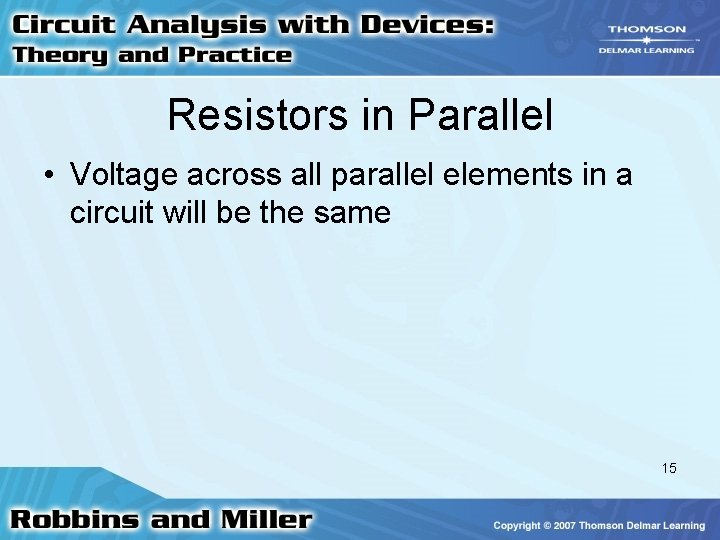 Circuit Analysis with Devices:
Theory and Practice

THOMSON
DELMAR LEARNING

Resistors in Parallel

• Voltage across all parallel elements in a circuit will be the same

15

Robbins and Miller

Copyright © 2007 Thomson Delmar Learning